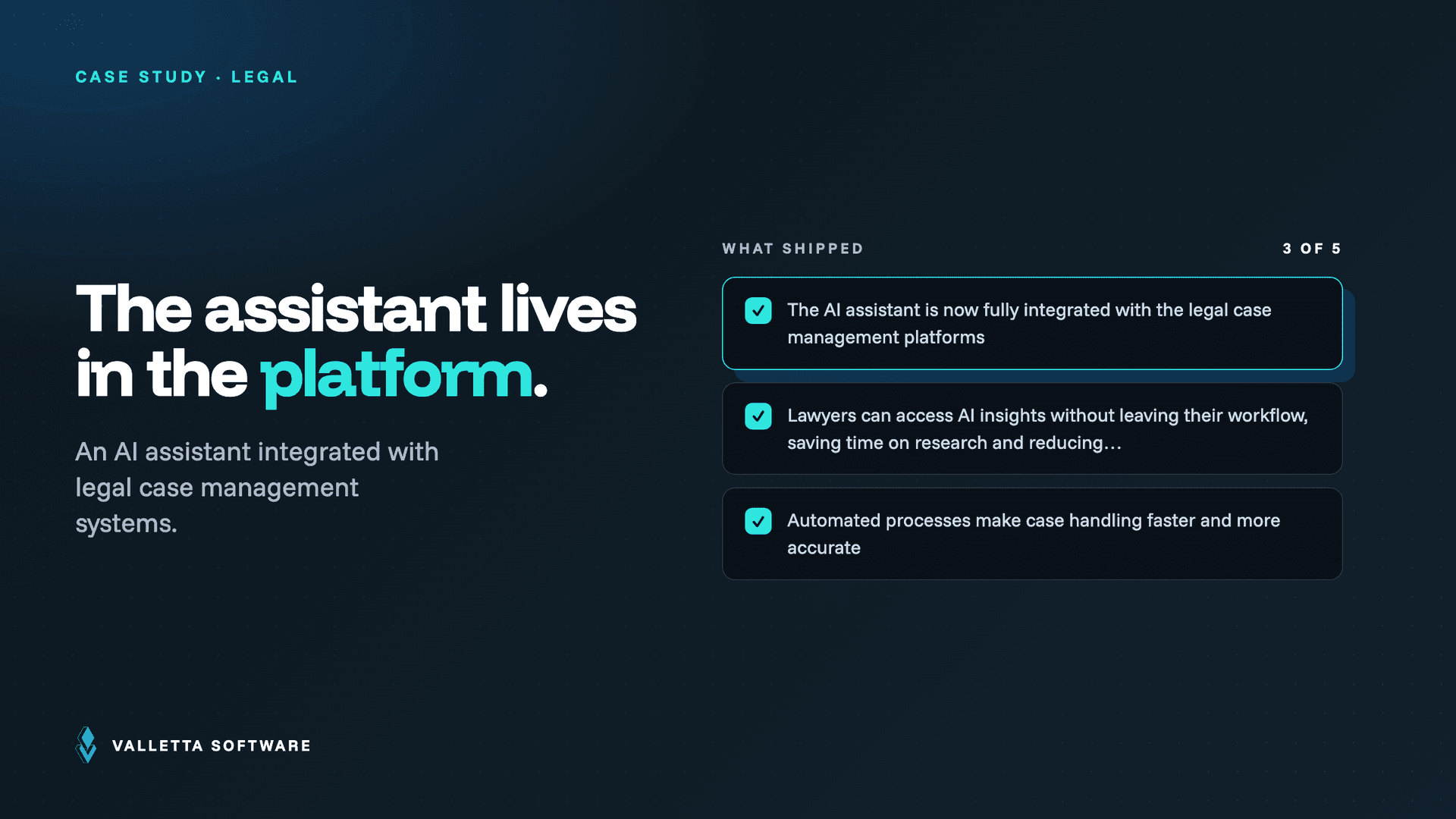 CASE STUDY · LEGAL

The assistant lives in the platform.

An AI assistant integrated with legal case management systems.

WHAT SHIPPED

3 OF 5

The AI assistant is now fully integrated with the legal case management platforms

Lawyers can access AI insights without leaving their workflow, saving time on research and reducing…

Automated processes make case handling faster and more accurate

VALLETTA SOFTWARE